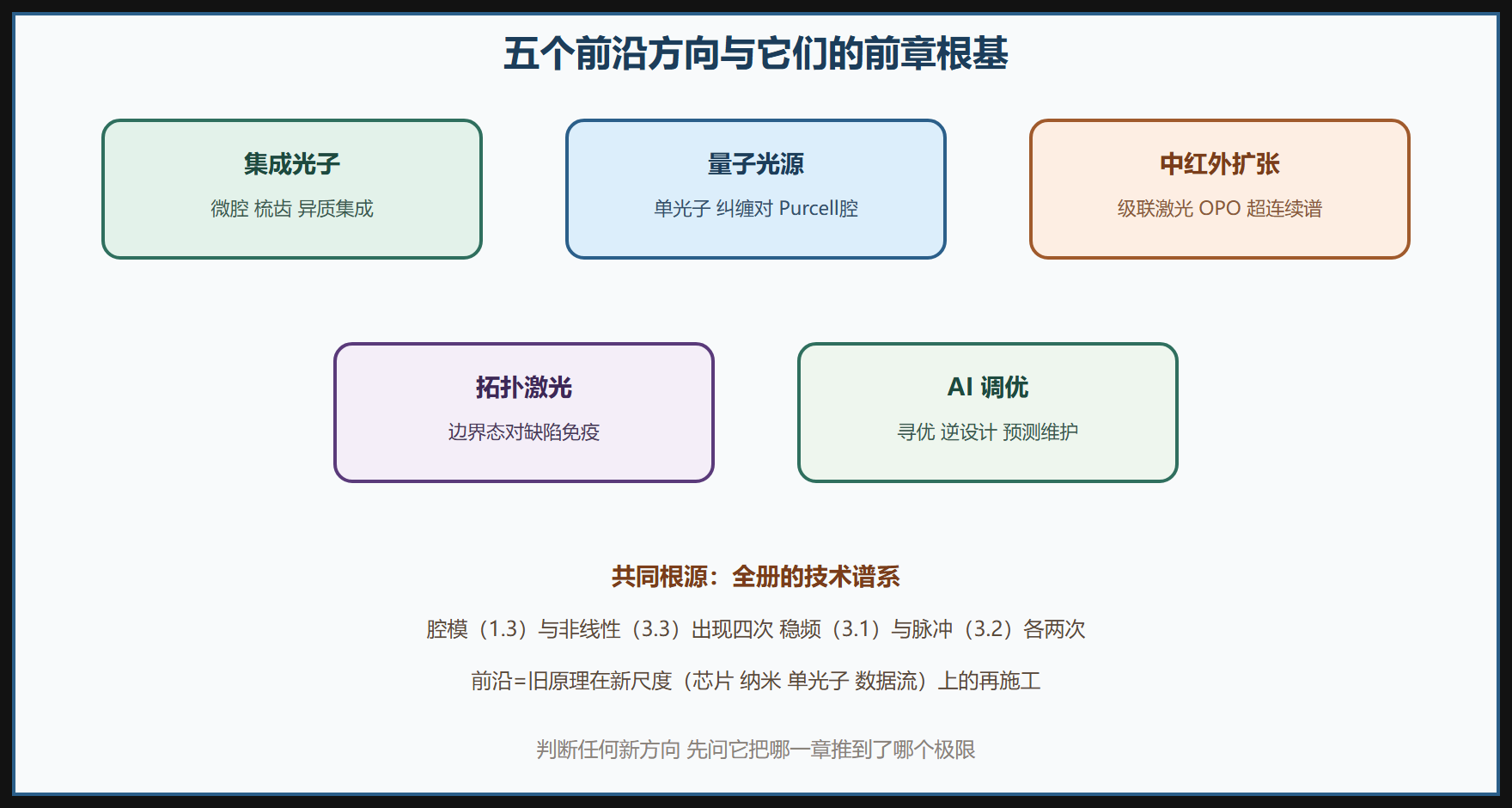 五个前沿方向与它们的前章根基

集成光子
微腔 梳齿 异质集成

量子光源
单光子 纠缠对 Purcell腔

中红外扩张
级联激光 OPO 超连续谱

拓扑激光
边界态对缺陷免疫

AI 调优
寻优 逆设计 预测维护

共同根源：全册的技术谱系

腔模（1.3）与非线性（3.3）出现四次 稳频（3.1）与脉冲（3.2）各两次

前沿=旧原理在新尺度（芯片 纳米 单光子 数据流）上的再施工

判断任何新方向 先问它把哪一章推到了哪个极限